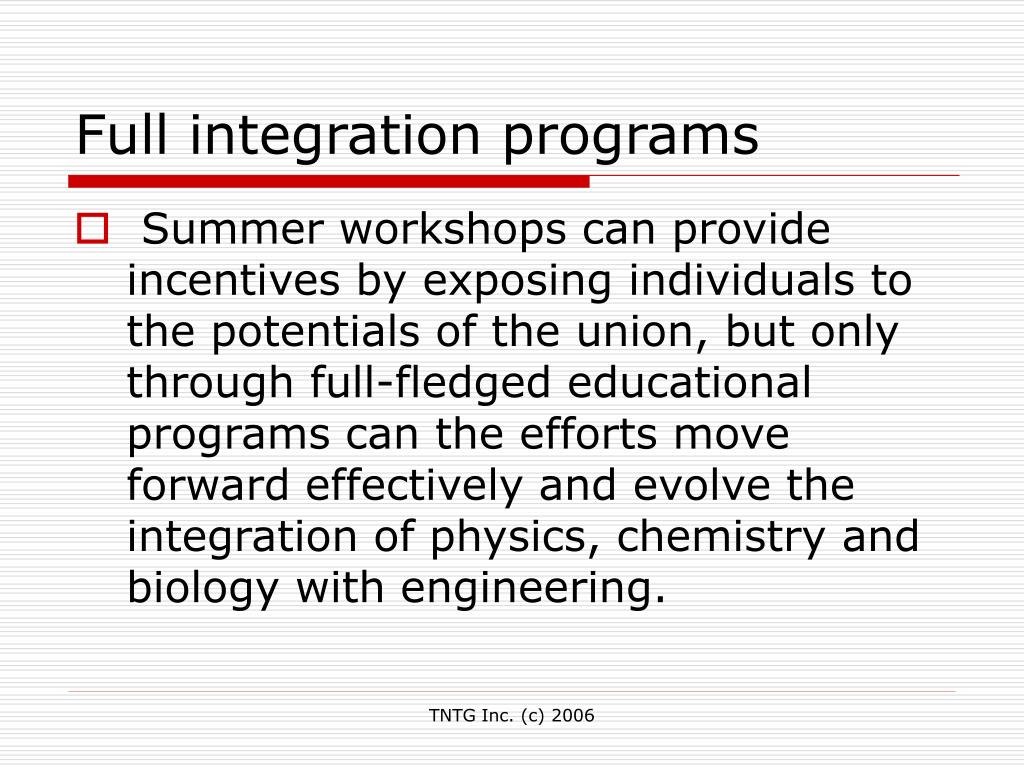 Full integration programs

Summer workshops can provide incentives by exposing individuals to the potentials of the union, but only through full-fledged educational programs can the efforts move forward effectively and evolve the integration of physics, chemistry and biology with engineering.

TNTG Inc. (c) 2006